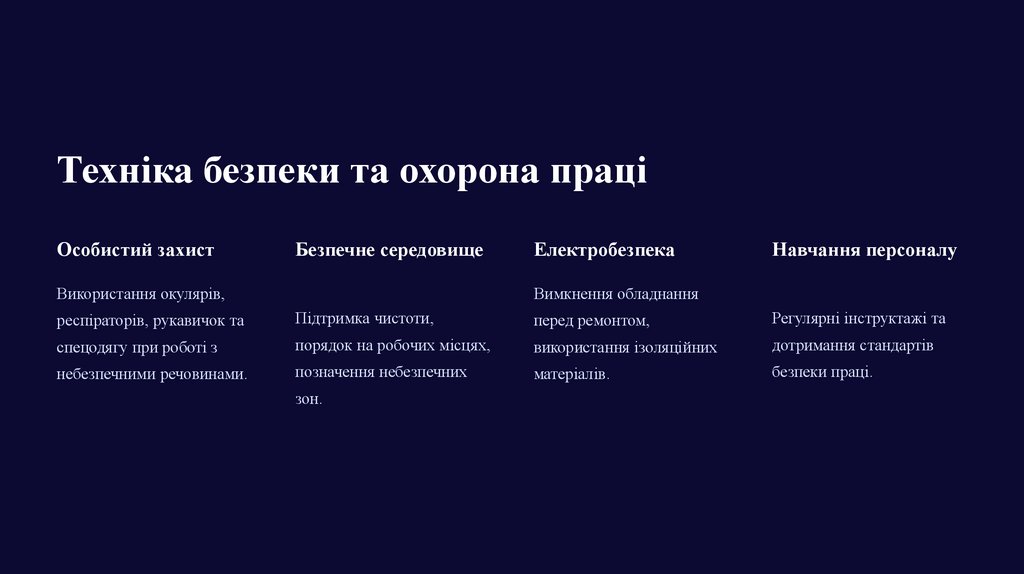 Техніка безпеки та охорона праці

Особистий захист

Використання окулярів, респіраторів, рукавичок та спецодягу при роботі з небезпечними речовинами.

Безпечне середовище

Підтримка чистоти, порядок на робочих місцях, позначення небезпечних зон.

Електробезпека

Вимкнення обладнання перед ремонтом, використання ізоляційних матеріалів.

Навчання персоналу

Регулярні інструктажі та дотримання стандартів безпеки праці.